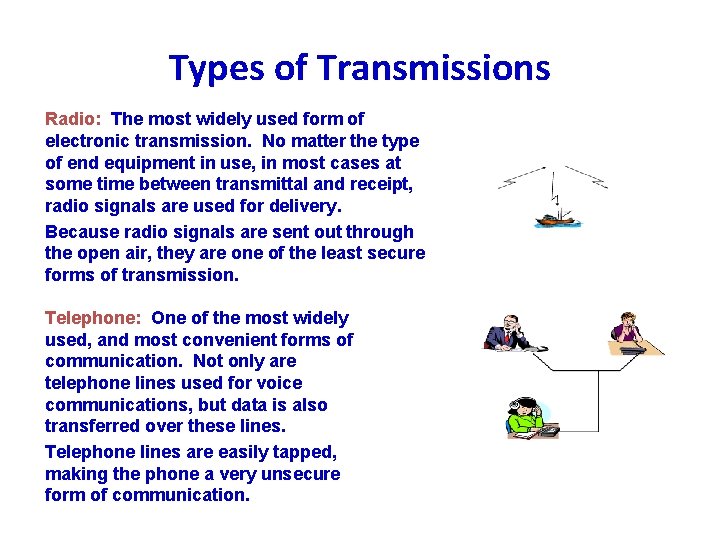 Types of Transmissions

Radio: The most widely used form of electronic transmission. No matter the type of end equipment in use, in most cases at some time between transmittal and receipt, radio signals are used for delivery.

Because radio signals are sent out through the open air, they are one of the least secure forms of transmission.

Telephone: One of the most widely used, and most convenient forms of communication. Not only are telephone lines used for voice communications, but data is also transferred over these lines.

Telephone lines are easily tapped, making the phone a very unsecure form of communication.